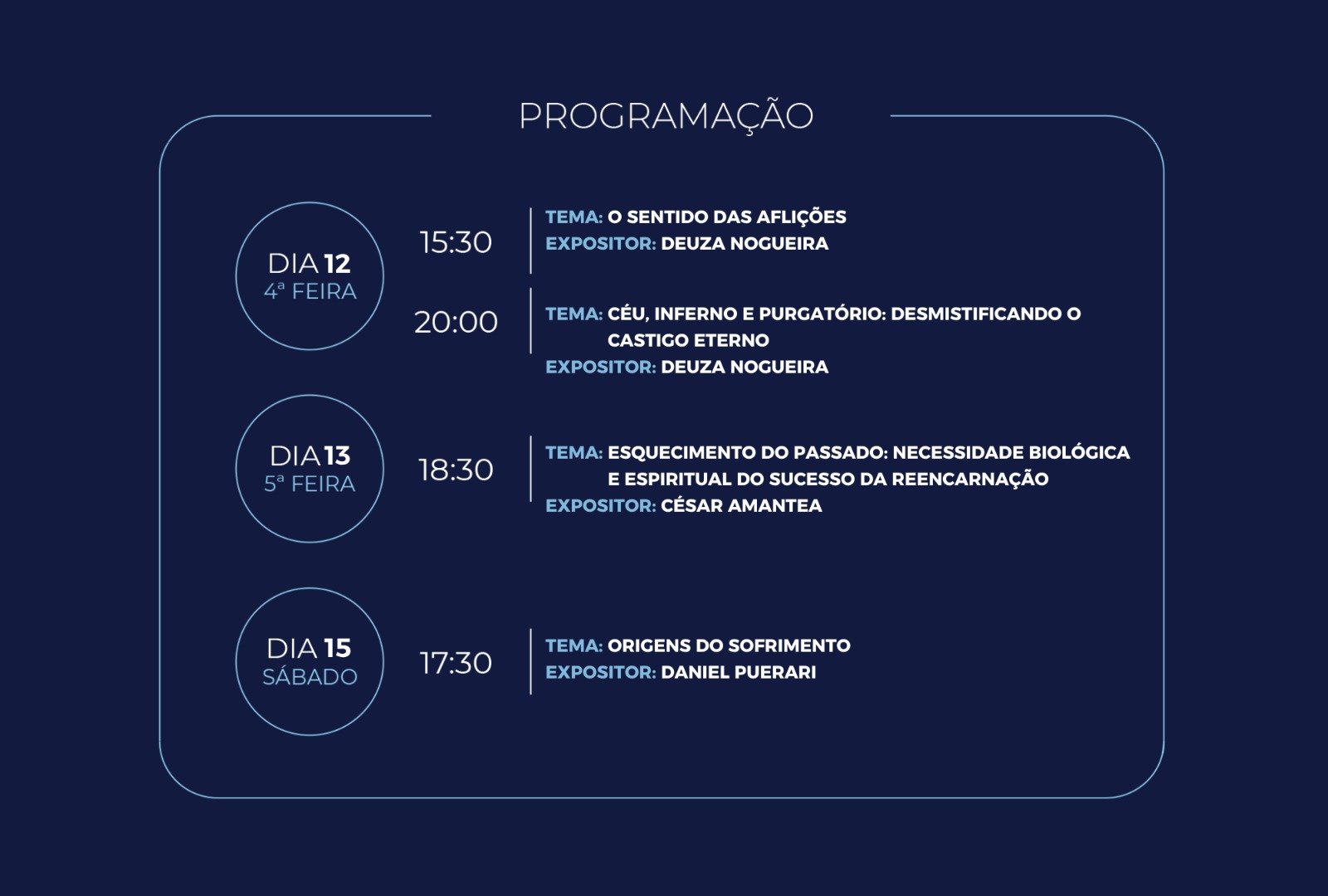 PROGRAMAÇÃO

DIA 12
4ª FEIRA

15:30

TEMA: O SENTIDO DAS AFLIÇÕES
EXPOSITOR: DEUZA NOGUEIRA

20:00

TEMA: CÉU, INFERNO E PURGATÓRIO: DESMISTIFICANDO O CASTIGO ETERNO
EXPOSITOR: DEUZA NOGUEIRA

DIA 13
5ª FEIRA

18:30

TEMA: ESQUECIMENTO DO PASSADO: NECESSIDADE BIOLÓGICA E ESPIRITUAL DO SUCESSO DA REENCARNAÇÃO
EXPOSITOR: CÉSAR AMANTEA

DIA 15
SÁBADO

17:30

TEMA: ORIGENS DO SOFRIMENTO
EXPOSITOR: DANIEL PUERARI